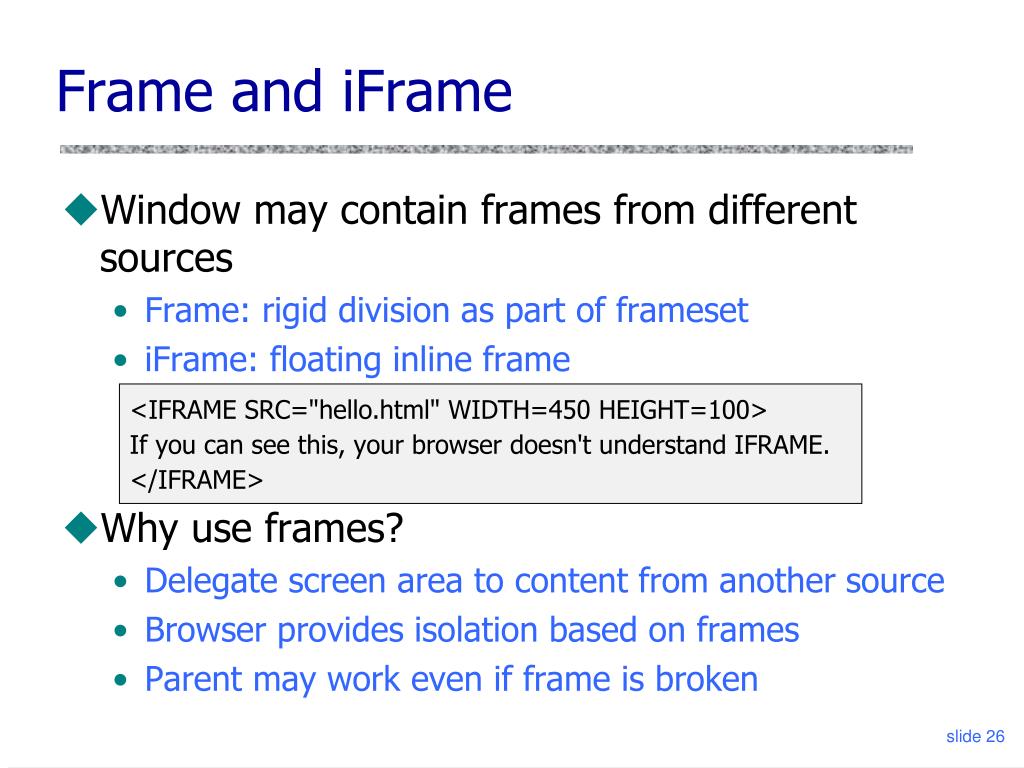 Frame and iFrame

◆Window may contain frames from different sources

• Frame: rigid division as part of frameset
• iFrame: floating inline frame

<IFRAME SRC="hello.html" WIDTH=450 HEIGHT=100>
If you can see this, your browser doesn't understand IFRAME.
</IFRAME>

◆Why use frames?

• Delegate screen area to content from another source
• Browser provides isolation based on frames
• Parent may work even if frame is broken

slide 26